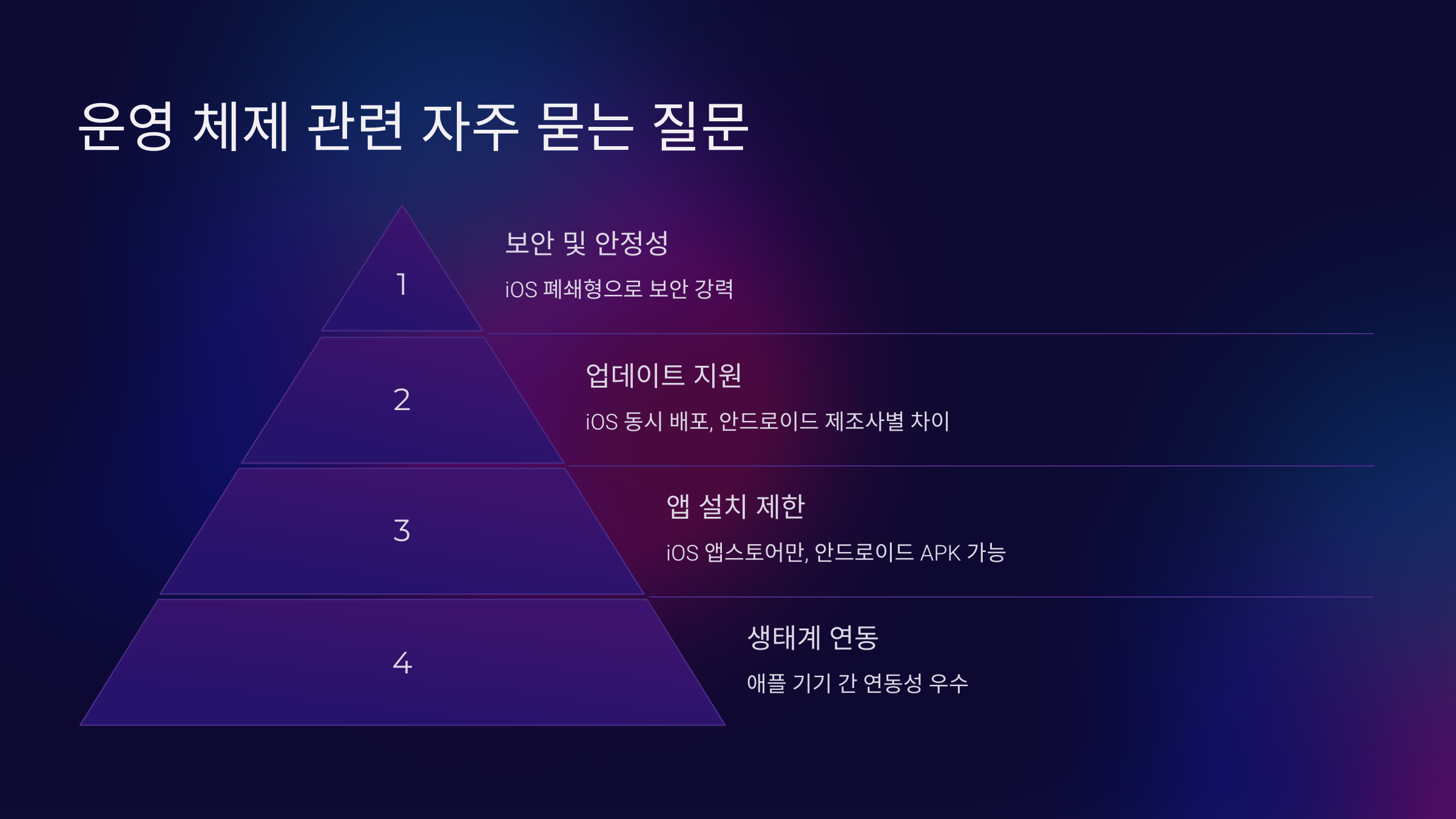 운영 체제 관련 자주 묻는 질문

1

보안 및 안정성

iOS 폐쇄형으로 보안 강력

2

업데이트 지원

iOS 동시 배포, 안드로이드 제조사별 차이

3

앱 설치 제한

iOS 앱스토어만, 안드로이드 APK 가능

4

생태계 연동

애플 기기 간 연동성 우수